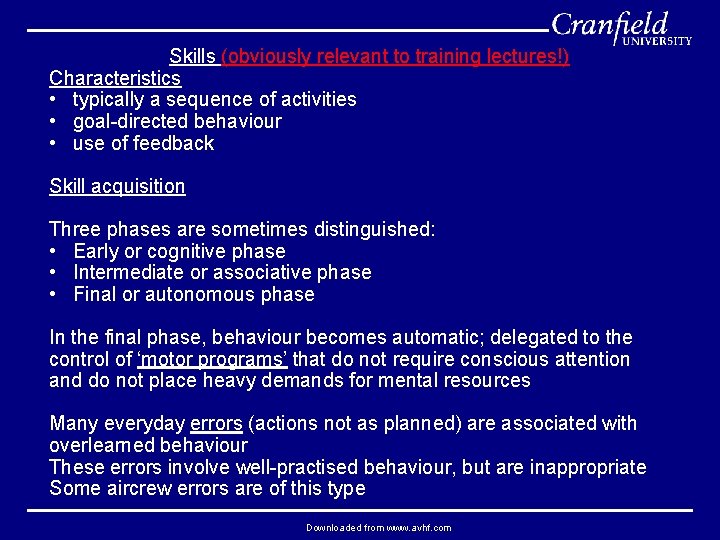 Cranfield UNIVERSITY

Skills (obviously relevant to training lectures!)

Characteristics
• typically a sequence of activities
• goal-directed behaviour
• use of feedback

Skill acquisition

Three phases are sometimes distinguished:
• Early or cognitive phase
• Intermediate or associative phase
• Final or autonomous phase

In the final phase, behaviour becomes automatic; delegated to the control of 'motor programs' that do not require conscious attention and do not place heavy demands for mental resources

Many everyday errors (actions not as planned) are associated with overlearned behaviour
These errors involve well-practised behaviour, but are inappropriate
Some aircrew errors are of this type

Downloaded from www.avhf.com